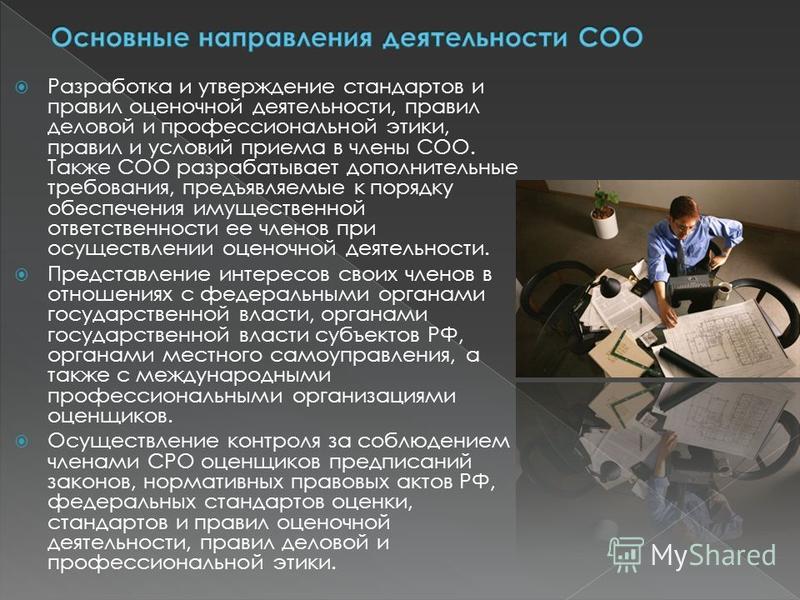 Основные направления деятельности СОО

Разработка и утверждение стандартов и правил оценочной деятельности, правил деловой и профессиональной этики, правил и условий приема в члены СОО. Также СОО разрабатывает дополнительные требования, предъявляемые к порядку обеспечения имущественной ответственности ее членов при осуществлении оценочной деятельности.

Представление интересов своих членов в отношениях с федеральными органами государственной власти, органами государственной власти субъектов РФ, органами местного самоуправления, а также с международными профессиональными организациями оценщиков.

Осуществление контроля за соблюдением членами СРО оценщиков предписаний законов, нормативных правовых актов РФ, федеральных стандартов оценки, стандартов и правил оценочной деятельности, правил деловой и профессиональной этики.

MyShared